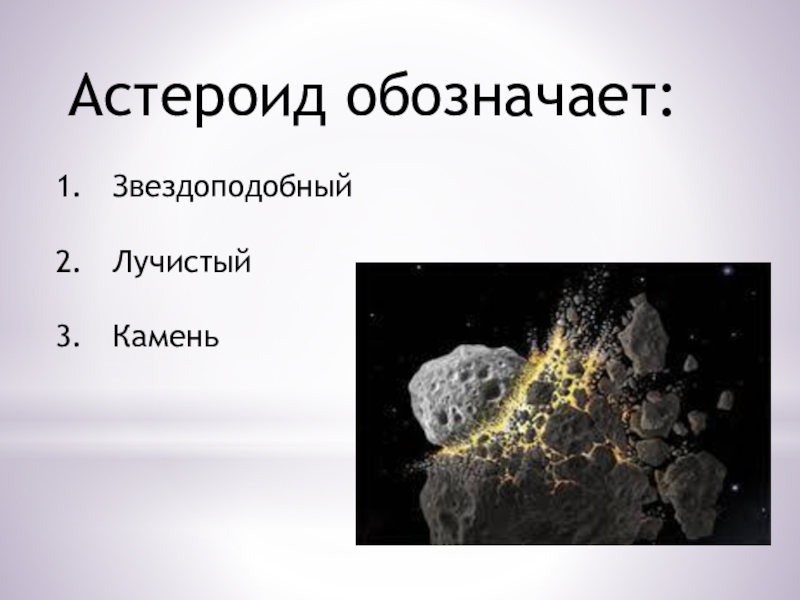 Астероид обозначает:

1. Звездоподобный

2. Лучистый

3. Камень